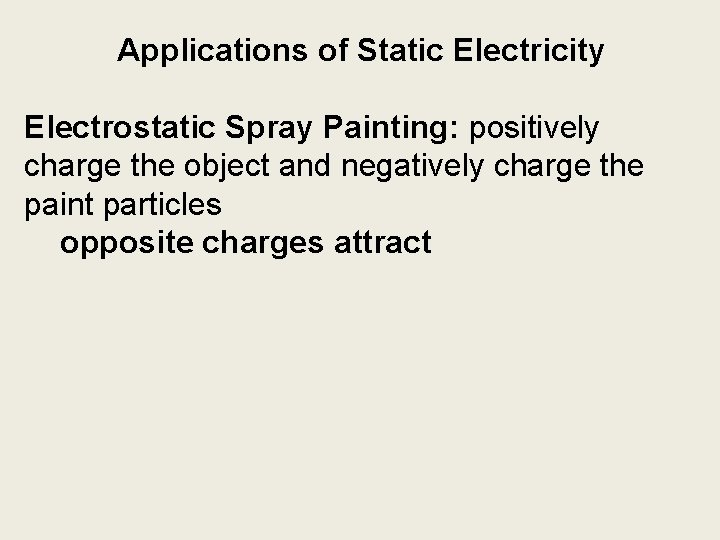 Applications of Static Electricity

Electrostatic Spray Painting: positively charge the object and negatively charge the paint particles

opposite charges attract